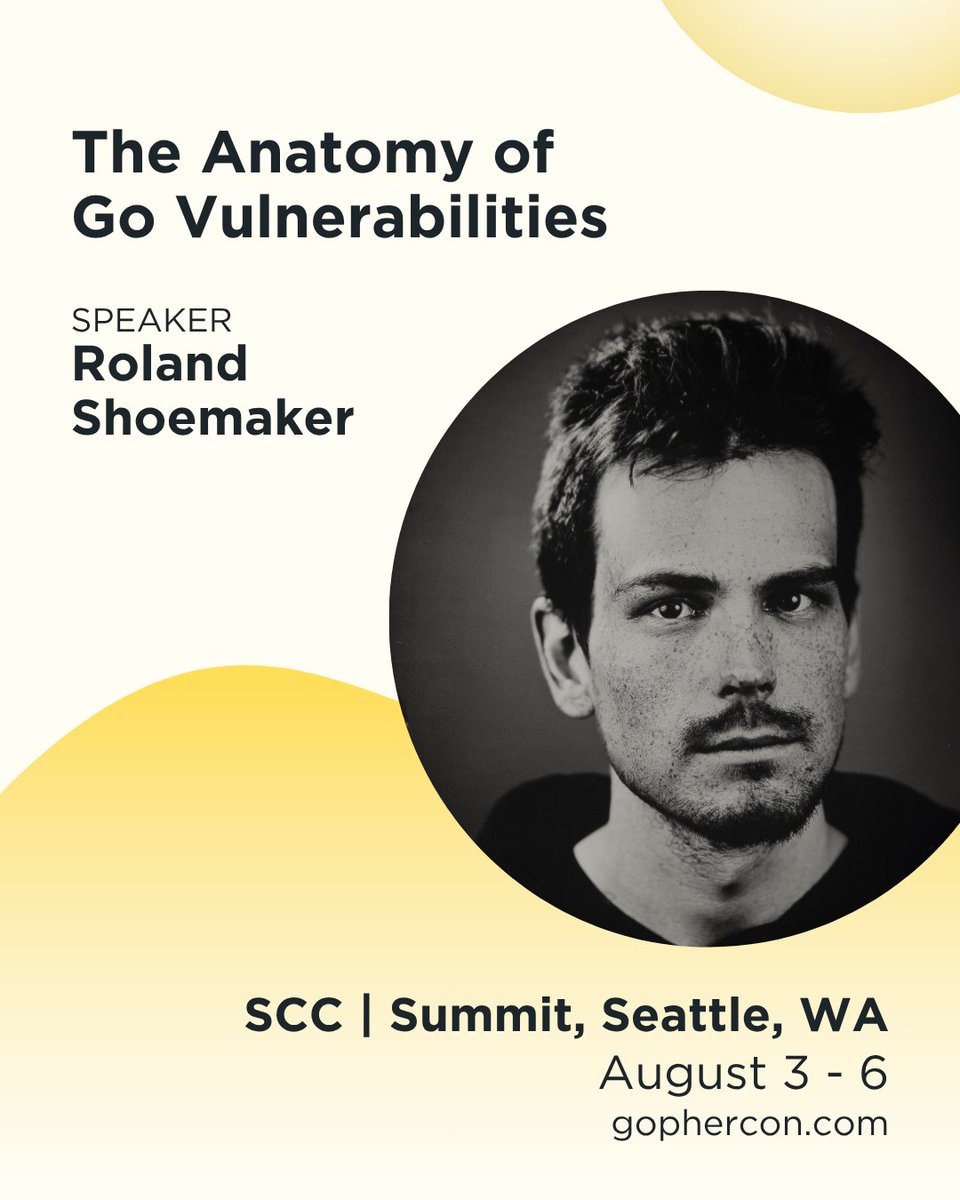 The Anatomy of Go Vulnerabilities

SPEAKER
Roland Shoemaker

SCC | Summit, Seattle, WA
August 3 - 6
gophercon.com